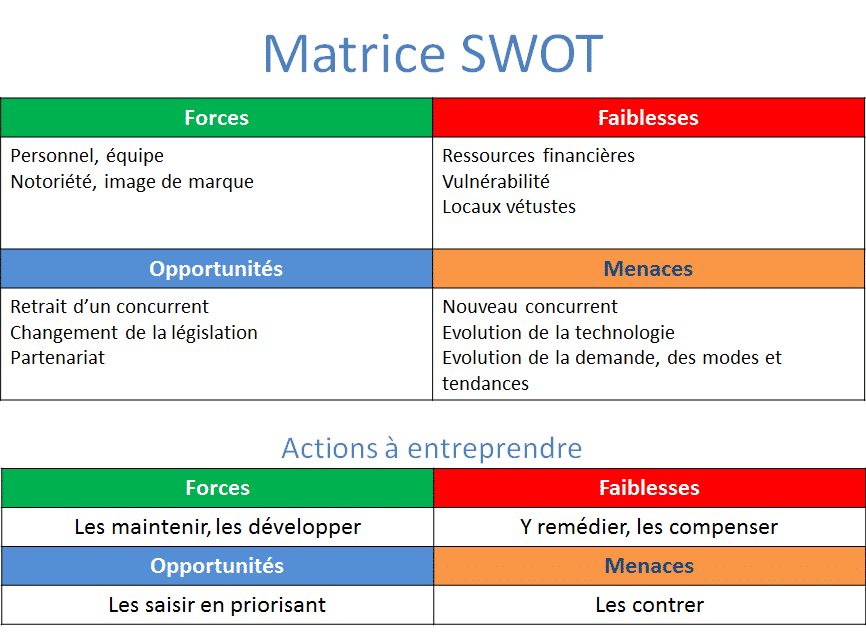 Matrice SWOT

| Forces | Faiblesses |
|---|---|
| Personnel, équipe<br>Notoriété, image de marque | Ressources financières<br>Vulnérabilité<br>Locaux vétustes |
| **Opportunités** | **Menaces** |
| Retrait d'un concurrent<br>Changement de la législation<br>Partenariat | Nouveau concurrent<br>Evolution de la technologie<br>Evolution de la demande, des modes et tendances |

Actions à entreprendre

| Forces | Faiblesses |
|---|---|
| Les maintenir, les développer | Y remédier, les compenser |
| **Opportunités** | **Menaces** |
| Les saisir en priorisant | Les contrer |